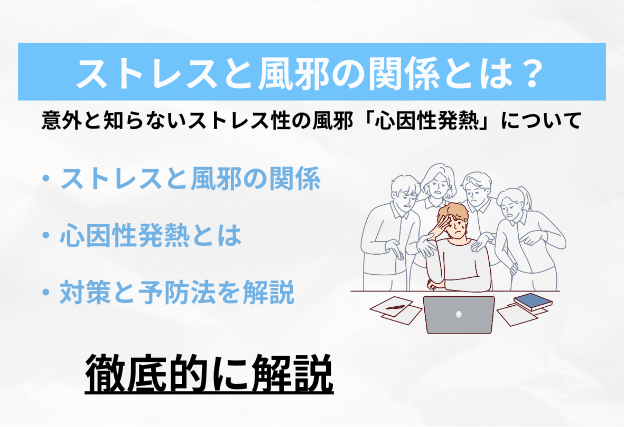 ストレスと風邪の関係とは？

意外と知らないストレス性の風邪「心因性発熱」について

・ストレスと風邪の関係

・心因性発熱とは

・対策と予防法を解説

徹底的に解説